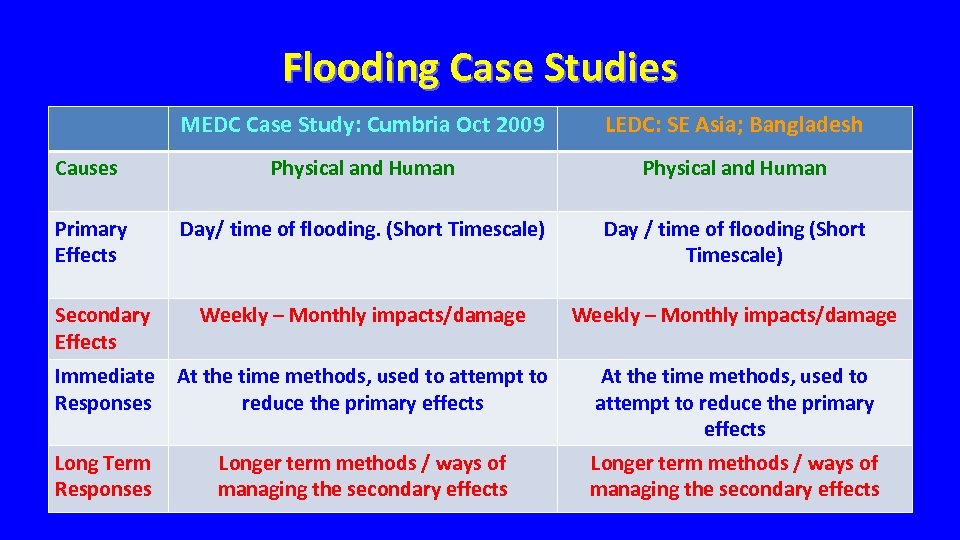 Flooding Case Studies

| | MEDC Case Study: Cumbria Oct 2009 | LEDC: SE Asia; Bangladesh |
|---|---|---|
| Causes | Physical and Human | Physical and Human |
| Primary Effects | Day/ time of flooding. (Short Timescale) | Day / time of flooding (Short Timescale) |
| Secondary Effects | Weekly – Monthly impacts/damage | Weekly – Monthly impacts/damage |
| Immediate Responses | At the time methods, used to attempt to reduce the primary effects | At the time methods, used to attempt to reduce the primary effects |
| Long Term Responses | Longer term methods / ways of managing the secondary effects | Longer term methods / ways of managing the secondary effects |